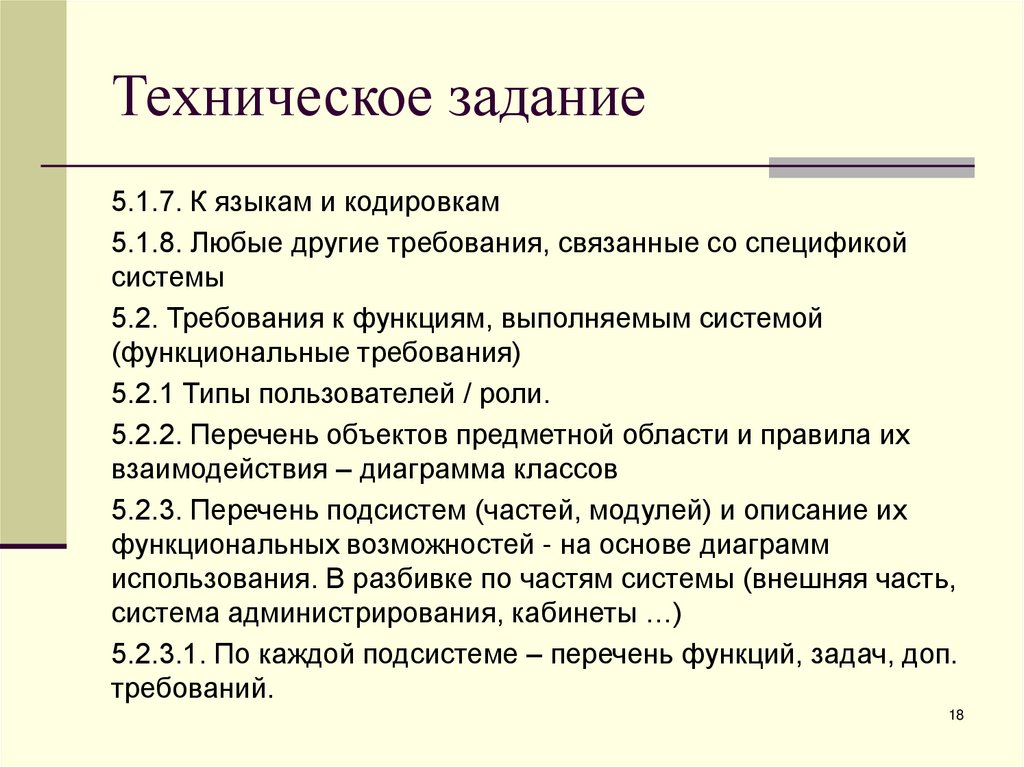 Техническое задание

5.1.7. К языкам и кодировкам

5.1.8. Любые другие требования, связанные со спецификой системы

5.2. Требования к функциям, выполняемым системой (функциональные требования)

5.2.1 Типы пользователей / роли.

5.2.2. Перечень объектов предметной области и правила их взаимодействия – диаграмма классов

5.2.3. Перечень подсистем (частей, модулей) и описание их функциональных возможностей - на основе диаграмм использования. В разбивке по частям системы (внешняя часть, система администрирования, кабинеты …)

5.2.3.1. По каждой подсистеме – перечень функций, задач, доп. требований.

18